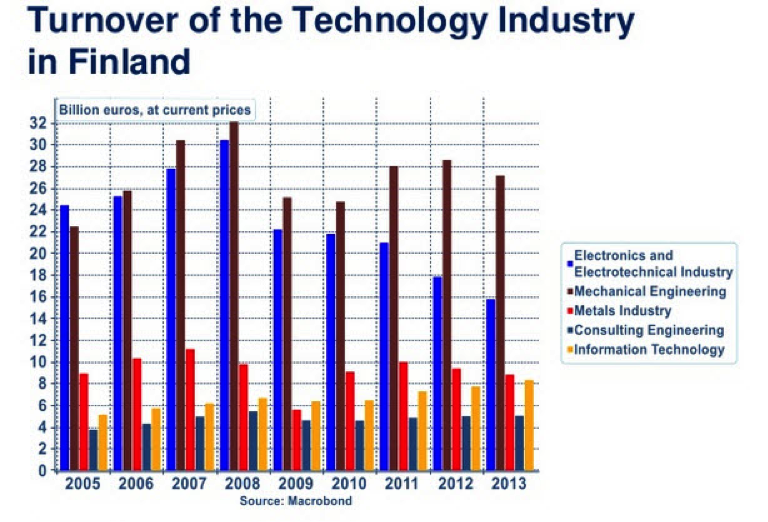 Turnover of the Technology Industry in Finland

Billion euros, at current prices

32
30
28
26
24
22
20
18
16
14
12
10
8
6
4
2
0

2005 2006 2007 2008 2009 2010 2011 2012 2013

Source: Macrobond

Electronics and Electrotechnical Industry
Mechanical Engineering
Metals Industry
Consulting Engineering
Information Technology